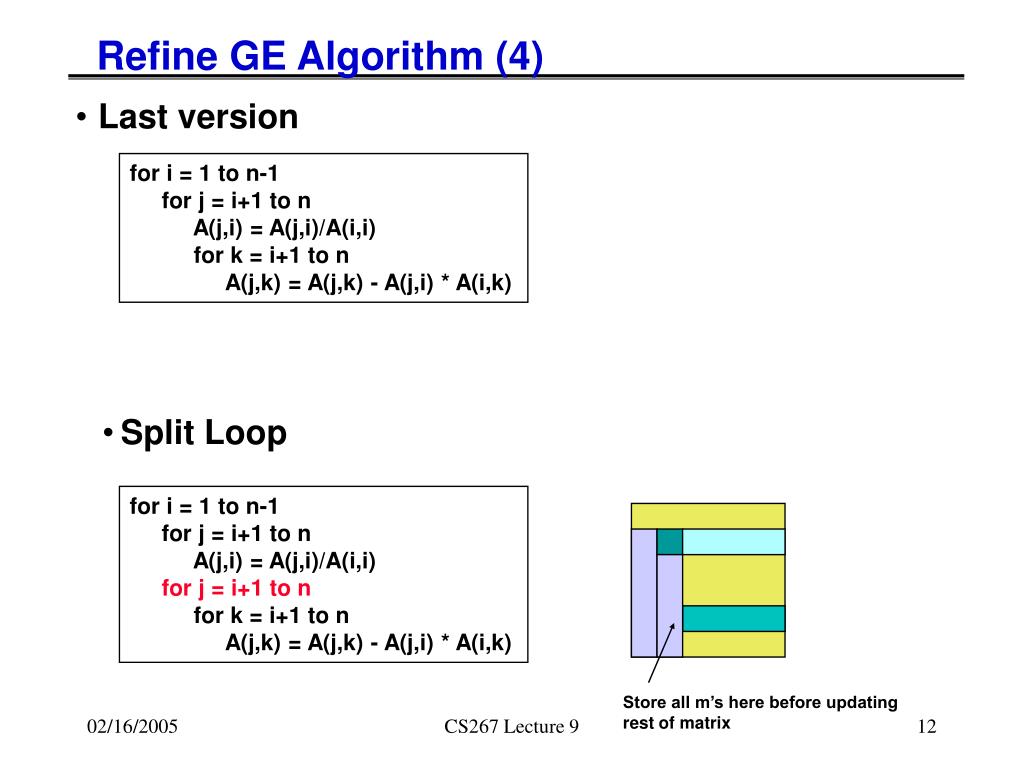 Refine GE Algorithm (4)

• Last version

for i = 1 to n-1
for j = i+1 to n
A(j,i) = A(j,i)/A(i,i)
for k = i+1 to n
A(j,k) = A(j,k) - A(j,i) * A(i,k)

• Split Loop

for i = 1 to n-1
for j = i+1 to n
A(j,i) = A(j,i)/A(i,i)
for j = i+1 to n
for k = i+1 to n
A(j,k) = A(j,k) - A(j,i) * A(i,k)

Store all m's here before updating rest of matrix

02/16/2005

CS267 Lecture 9

12